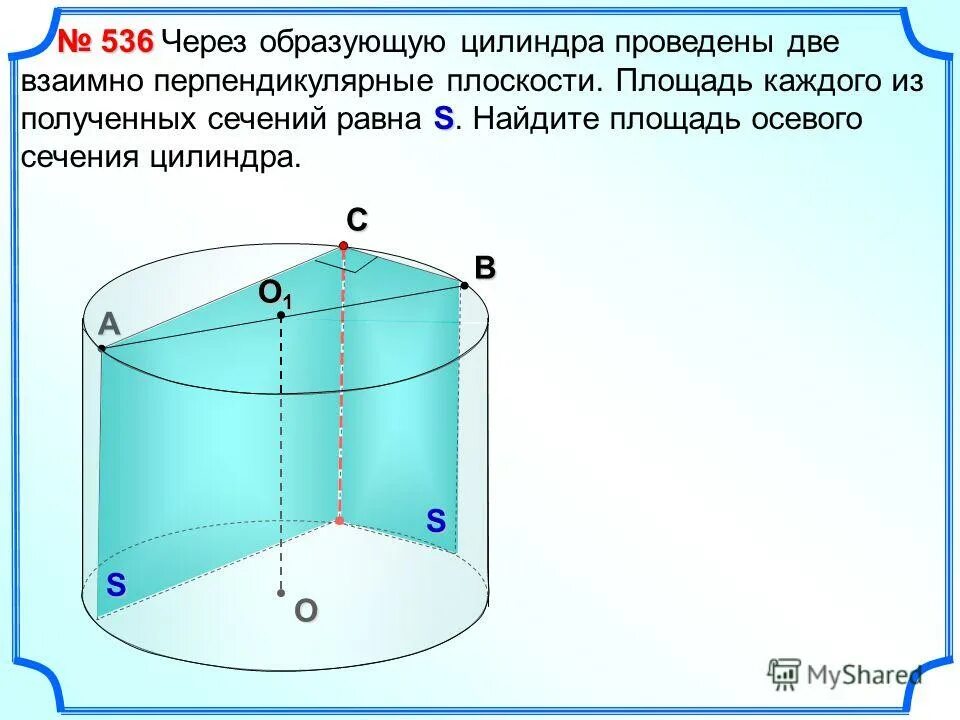 № 536 Через образующую цилиндра проведены две взаимно перпендикулярные плоскости. Площадь каждого из полученных сечений равна S. Найдите площадь осевого сечения цилиндра.

C
B
$O_1$
A
S
S
O
MyShared